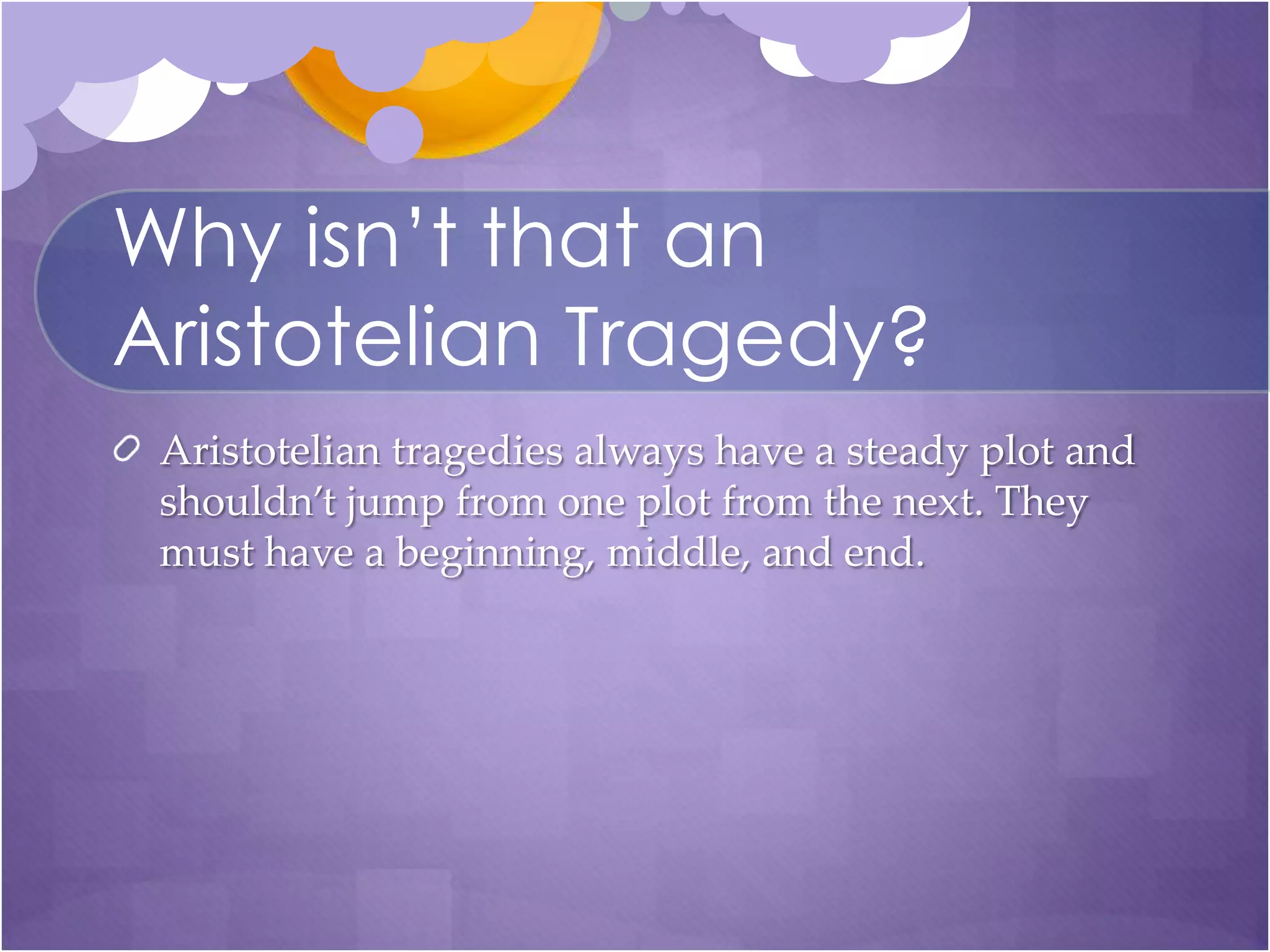 Why isn't that an Aristotelian Tragedy?

Aristotelian tragedies always have a steady plot and shouldn't jump from one plot from the next. They must have a beginning, middle, and end.